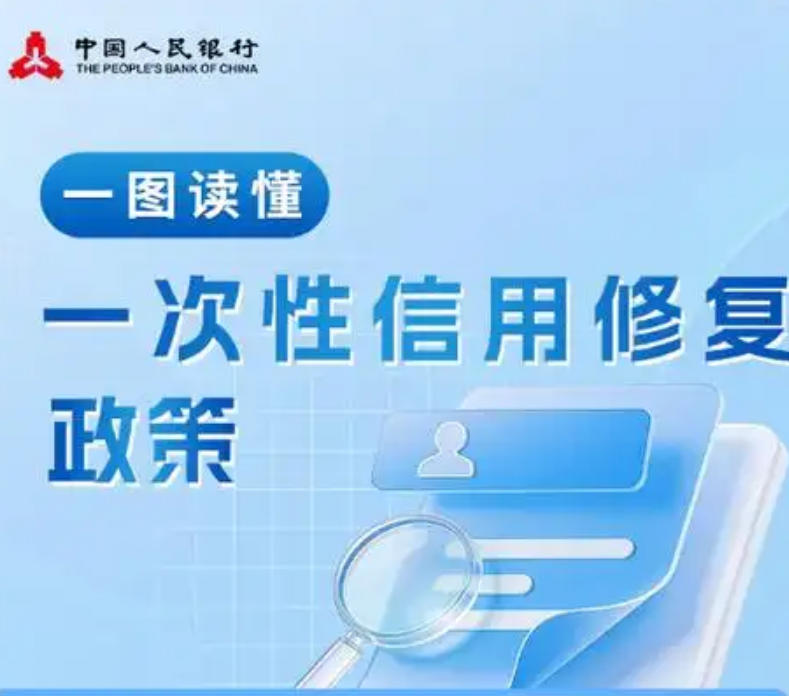 中国人民银行
THE PEOPLE'S BANK OF CHINA

一图读懂

一次性信用修复政策